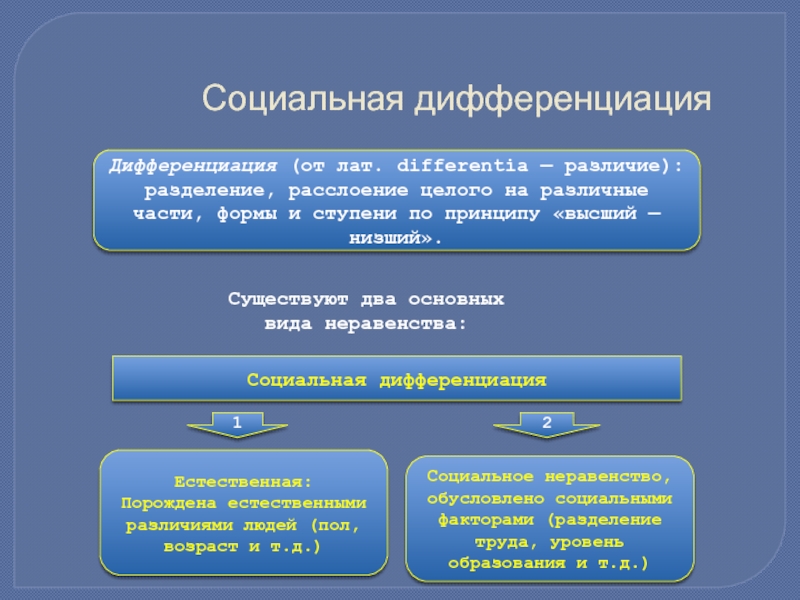 Социальная дифференциация

Дифференциация (от лат. differentia — различие): разделение, расслоение целого на различные части, формы и ступени по принципу «высший — низший».

Существуют два основных вида неравенства:

Социальная дифференциация

1

2

Естественная:
Порождена естественными различиями людей (пол, возраст и т.д.)

Социальное неравенство, обусловлено социальными факторами (разделение труда, уровень образования и т.д.)